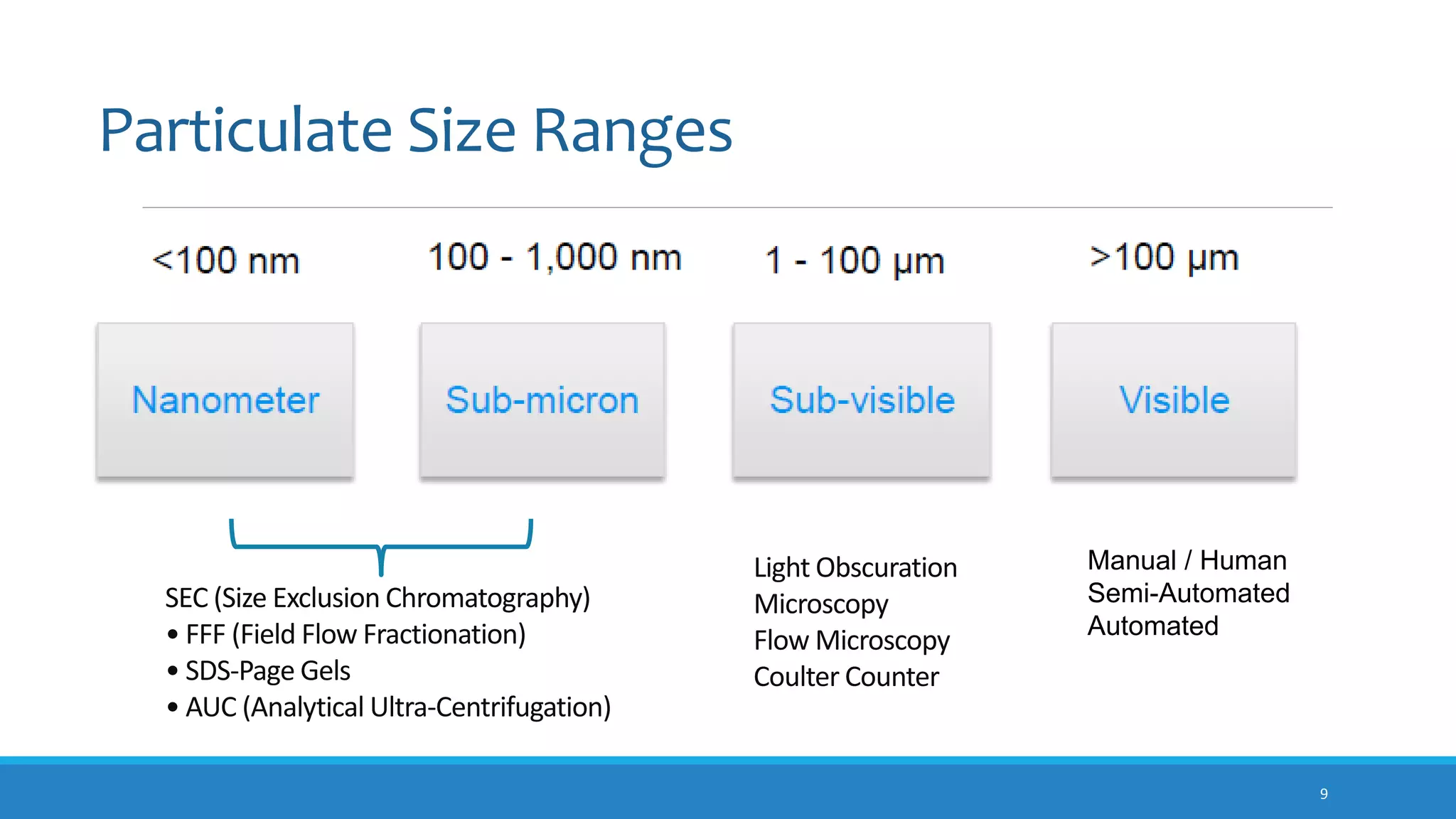 Particulate Size Ranges

<100 nm

100 - 1,000 nm

1 - 100 μm

>100 μm

Nanometer

Sub-micron

Sub-visible

Visible

SEC (Size Exclusion Chromatography)
• FFF (Field Flow Fractionation)
• SDS-Page Gels
• AUC (Analytical Ultra-Centrifugation)

Light Obscuration
Microscopy
Flow Microscopy
Coulter Counter

Manual / Human
Semi-Automated
Automated

9